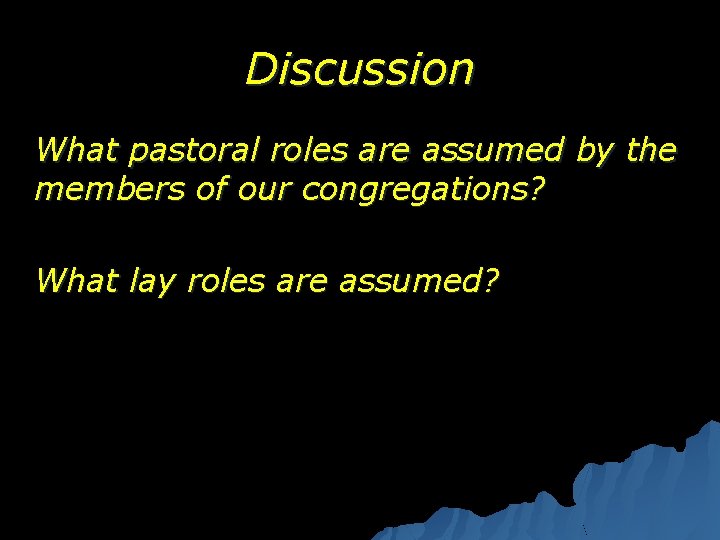 Discussion

What pastoral roles are assumed by the members of our congregations?

What lay roles are assumed?